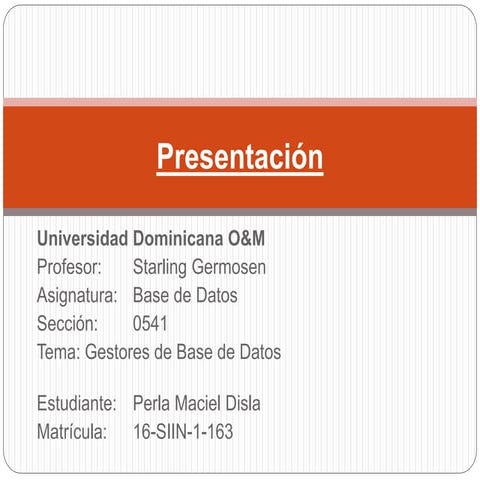 Presentación

Universidad Dominicana O&M
Profesor: Starling Germosen
Asignatura: Base de Datos
Sección: 0541
Tema: Gestores de Base de Datos

Estudiante: Perla Maciel Disla
Matrícula: 16-SIIN-1-163